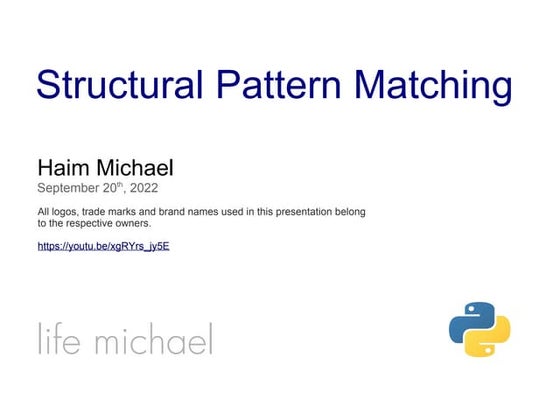 Structural Pattern Matching

Haim Michael
September 20th, 2022

All logos, trade marks and brand names used in this presentation belong to the respective owners.

https://youtu.be/xgRYrs_jy5E

life michael